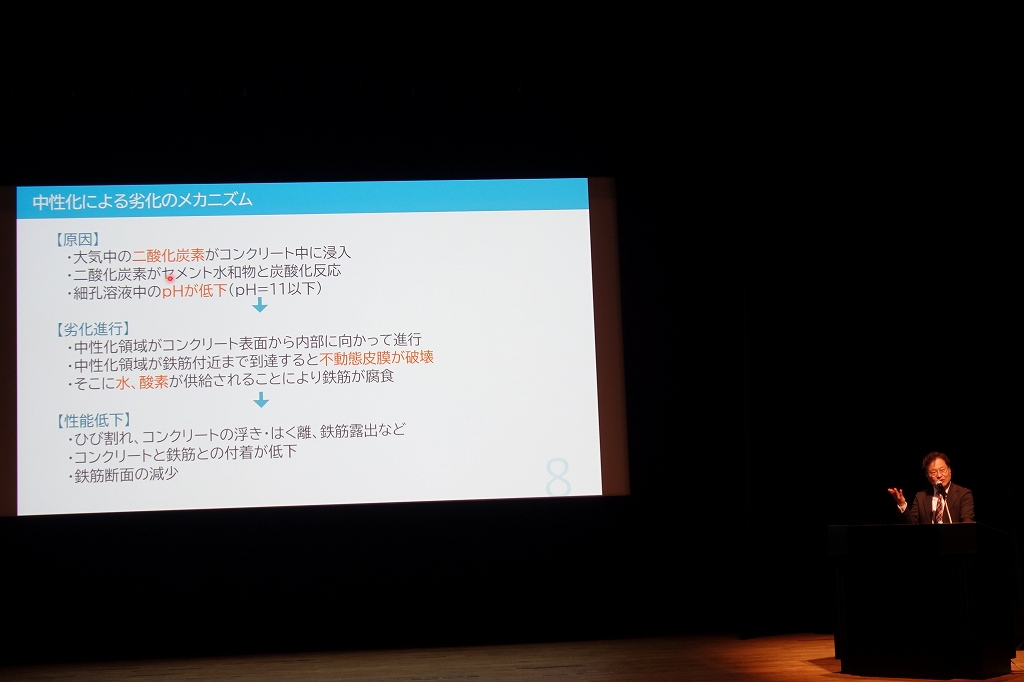 中性化による劣化のメカニズム

【原因】
・大気中の二酸化炭素がコンクリート中に浸入
・二酸化炭素がセメント水和物と炭酸化反応
・細孔溶液中のpHが低下（pH=11以下）

【劣化進行】
・中性化領域がコンクリート表面から内部に向かって進行
・中性化領域が鉄筋付近まで到達すると不動態皮膜が破壊
・そこに水、酸素が供給されることにより鉄筋が腐食

【性能低下】
・ひび割れ、コンクリートの浮き・はく離、鉄筋露出など
・コンクリートと鉄筋との付着が低下
・鉄筋断面の減少

8